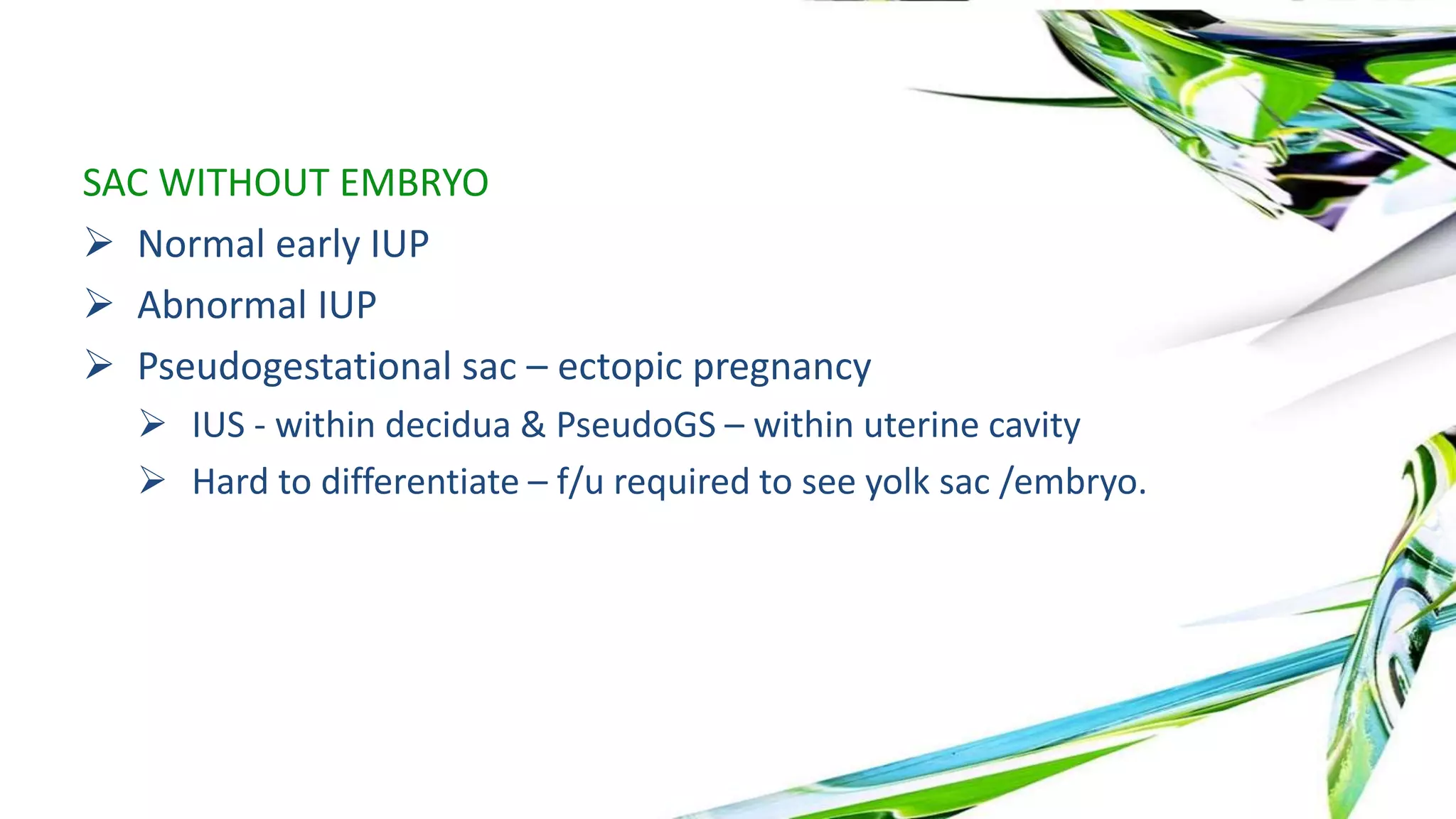 SAC WITHOUT EMBRYO

➢ Normal early IUP

➢ Abnormal IUP

➢ Pseudogestational sac – ectopic pregnancy

➢ IUS - within decidua & PseudoGS – within uterine cavity

➢ Hard to differentiate – f/u required to see yolk sac /embryo.